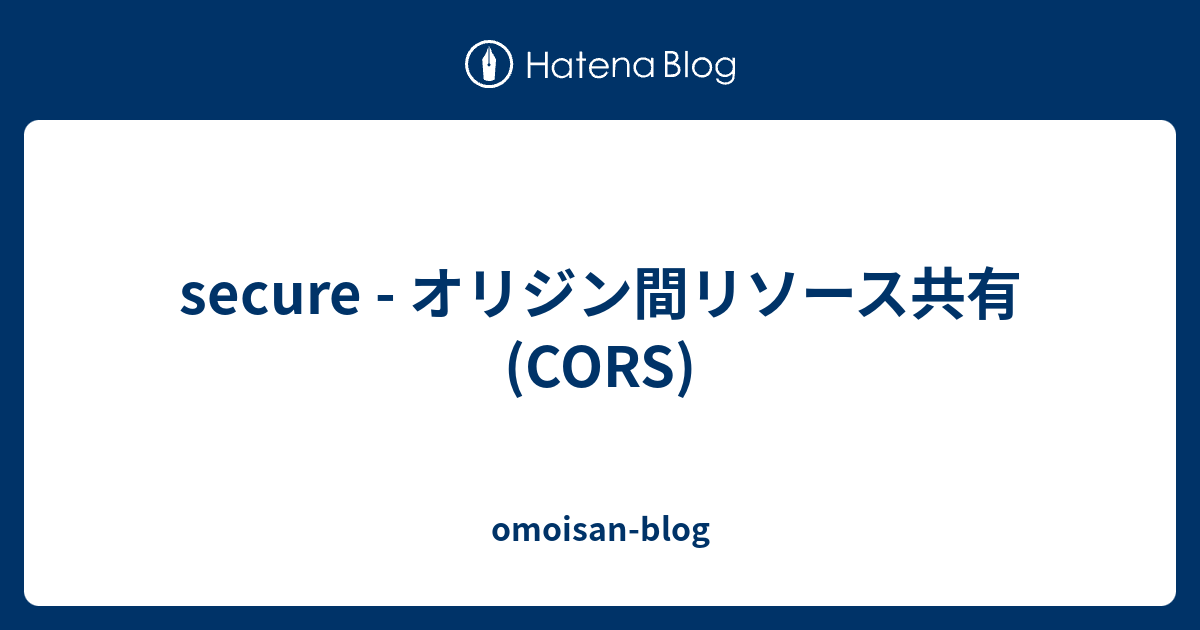 Hatena Blog

secure - オリジン間リソース共有 (CORS)

omoisan-blog